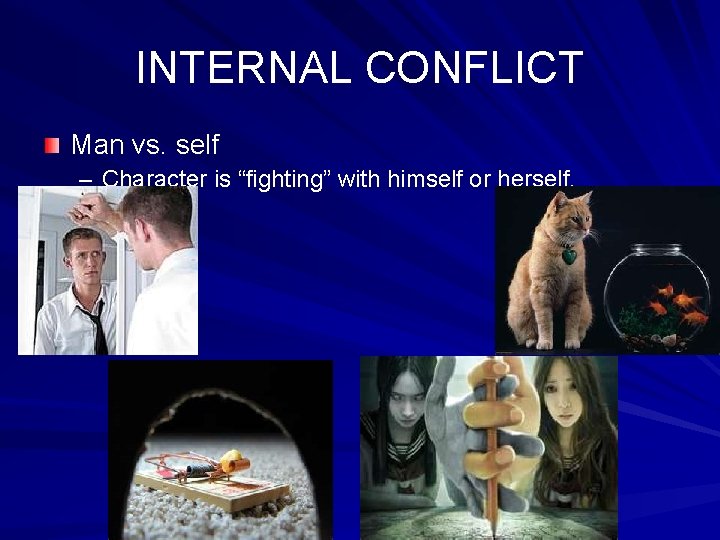 INTERNAL CONFLICT

Man vs. self

– Character is “fighting” with himself or herself.